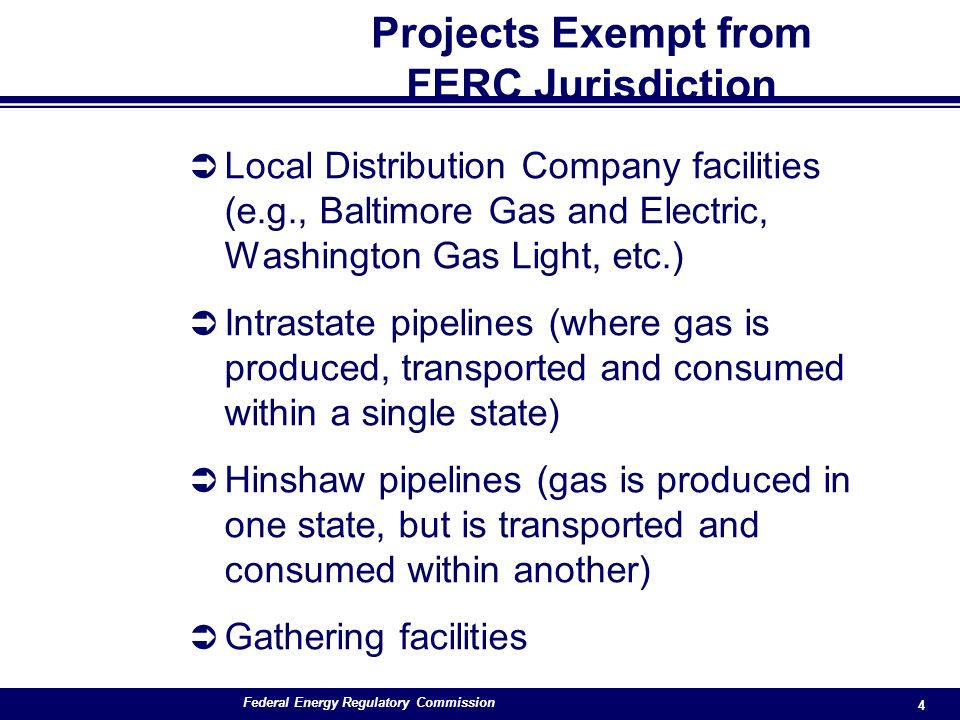 Projects Exempt from FERC Jurisdiction

➲ Local Distribution Company facilities (e.g., Baltimore Gas and Electric, Washington Gas Light, etc.)

➲ Intrastate pipelines (where gas is produced, transported and consumed within a single state)

➲ Hinshaw pipelines (gas is produced in one state, but is transported and consumed within another)

➲ Gathering facilities

Federal Energy Regulatory Commission

4